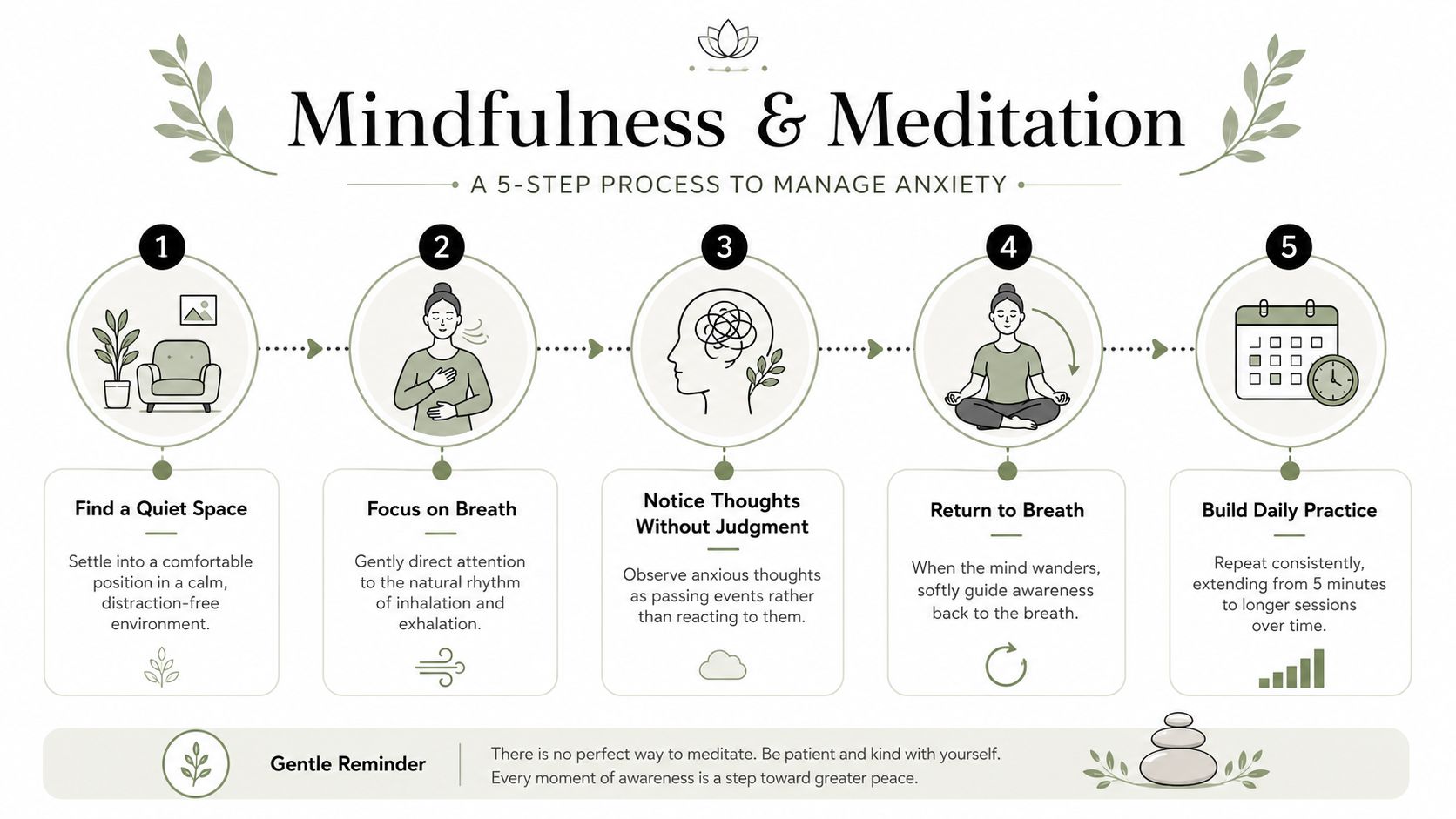 Mindfulness & Meditation

A 5-STEP PROCESS TO MANAGE ANXIETY

1

Find a Quiet Space

Settle into a comfortable position in a calm, distraction-free environment.

2

Focus on Breath

Gently direct attention to the natural rhythm of inhalation and exhalation.

3

Notice Thoughts Without Judgment

Observe anxious thoughts as passing events rather than reacting to them.

4

Return to Breath

When the mind wanders, softly guide awareness back to the breath.

5

Build Daily Practice

Repeat consistently, extending from 5 minutes to longer sessions over time.

Gentle Reminder

There is no perfect way to meditate. Be patient and kind with yourself. Every moment of awareness is a step toward greater peace.